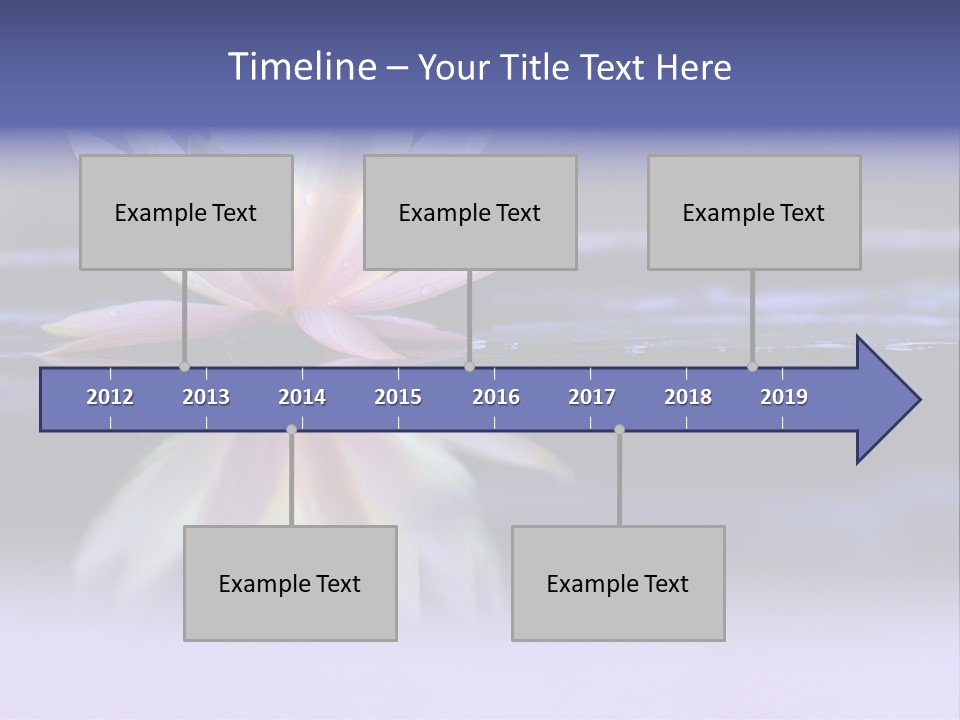 Timeline – Your Title Text Here

Example Text

Example Text

Example Text

2012 2013 2014 2015 2016 2017 2018 2019

Example Text

Example Text